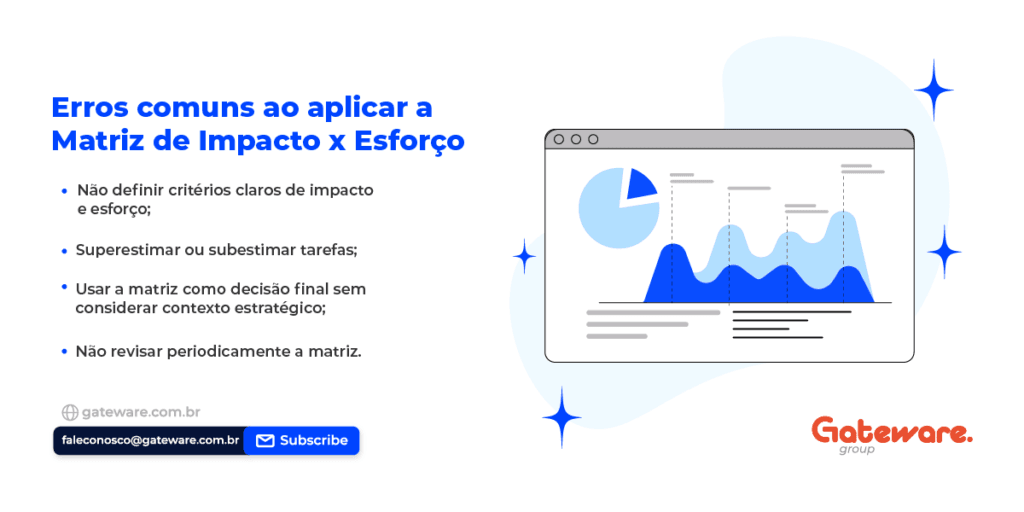 Erros comuns ao aplicar a Matriz de Impacto x Esforço

• Não definir critérios claros de impacto e esforço;

• Superestimar ou subestimar tarefas;

• Usar a matriz como decisão final sem considerar contexto estratégico;

• Não revisar periodicamente a matriz.

gateware.com.br

faleconosco@gateware.com.br Subscribe

Gateware. group